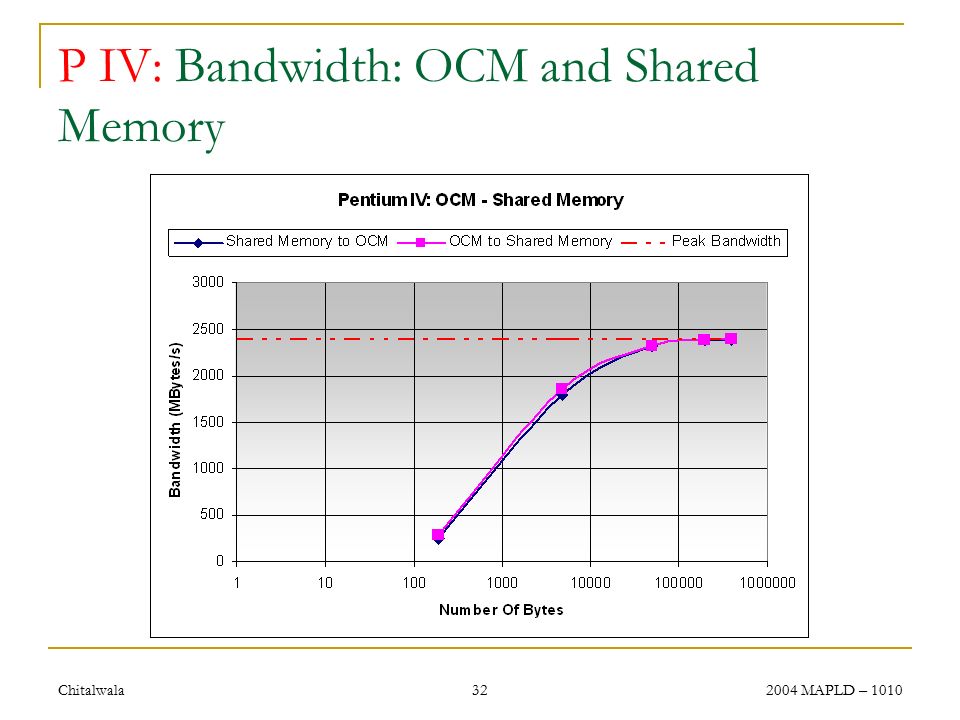 P IV: Bandwidth: OCM and Shared Memory

Pentium IV: OCM - Shared Memory

Shared Memory to OCM
OCM to Shared Memory
Peak Bandwidth

Bandwidth (MBytes/s)

3000
2500
2000
1500
1000
500
0

1
10
100
1000
10000
100000
1000000

Number Of Bytes

Chitalwala
32
2004 MAPLD – 1010